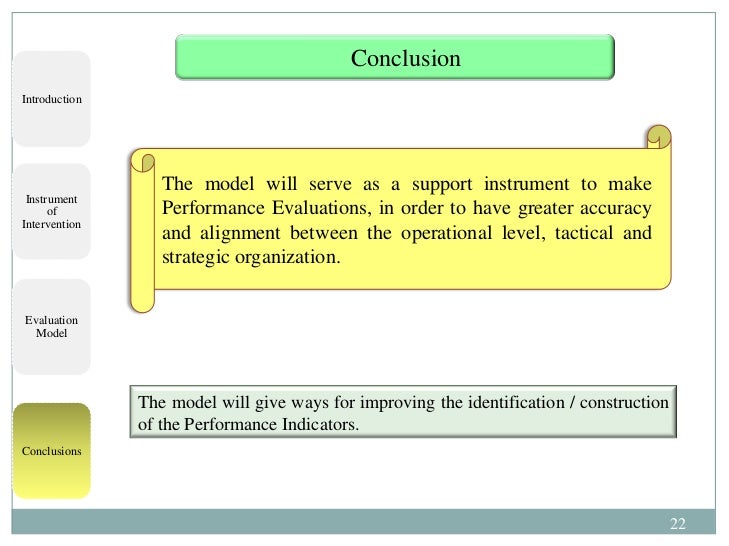 Introduction

Instrument of Intervention

Evaluation Model

Conclusions

Conclusion

The model will serve as a support instrument to make Performance Evaluations, in order to have greater accuracy and alignment between the operational level, tactical and strategic organization.

The model will give ways for improving the identification / construction of the Performance Indicators.

22